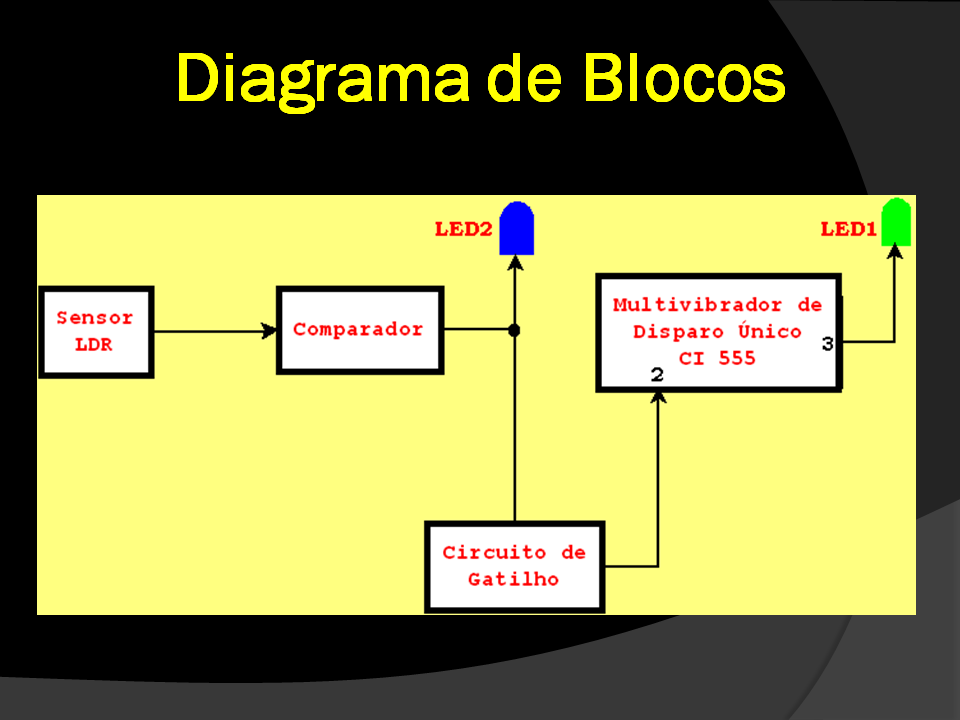 Diagrama de Blocos

LED2

LED1

Sensor LDR

Comparador

Multivibrador de Disparo Único CI 555

3

2

Circuito de Gatilho